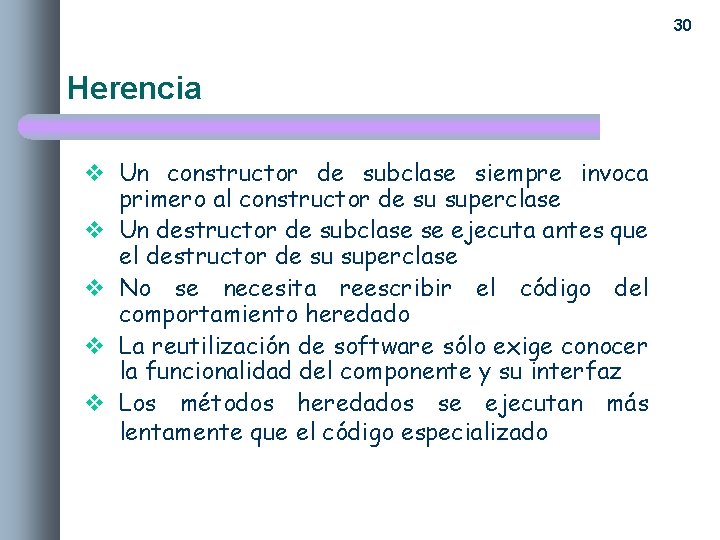 30

Herencia

❖ Un constructor de subclase siempre invoca primero al constructor de su superclase
❖ Un destructor de subclase se ejecuta antes que el destructor de su superclase
❖ No se necesita reescribir el código del comportamiento heredado
❖ La reutilización de software sólo exige conocer la funcionalidad del componente y su interfaz
❖ Los métodos heredados se ejecutan más lentamente que el código especializado